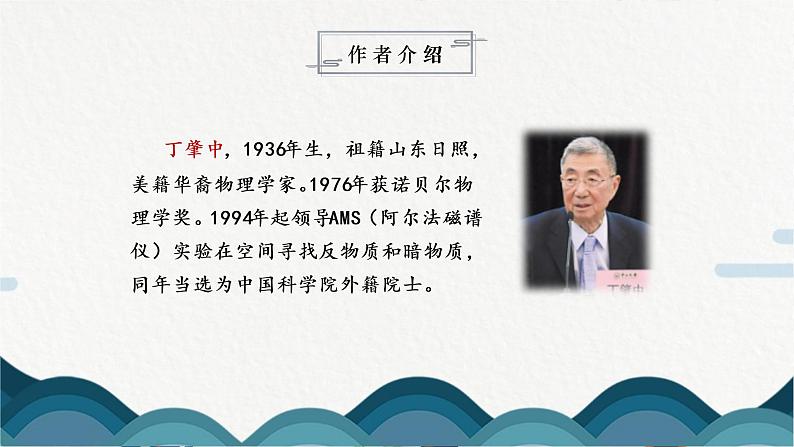 作者介绍

丁肇中，1936年生，祖籍山东日照，美籍华裔物理学家。1976年获诺贝尔物理学奖。1994年起领导AMS（阿尔法磁谱仪）实验在空间寻找反物质和暗物质，同年当选为中国科学院外籍院士。

丁肇中